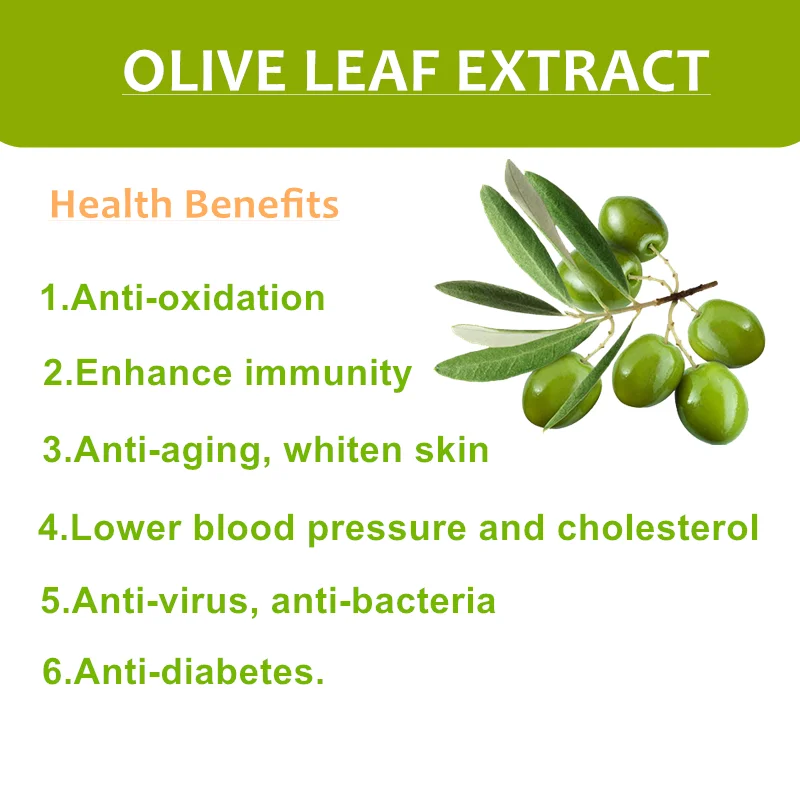 OLIVE LEAF EXTRACT

Health Benefits

1.Anti-oxidation

2.Enhance immunity

3.Anti-aging, whiten skin

4.Lower blood pressure and cholesterol

5.Anti-virus, anti-bacteria

6.Anti-diabetes.